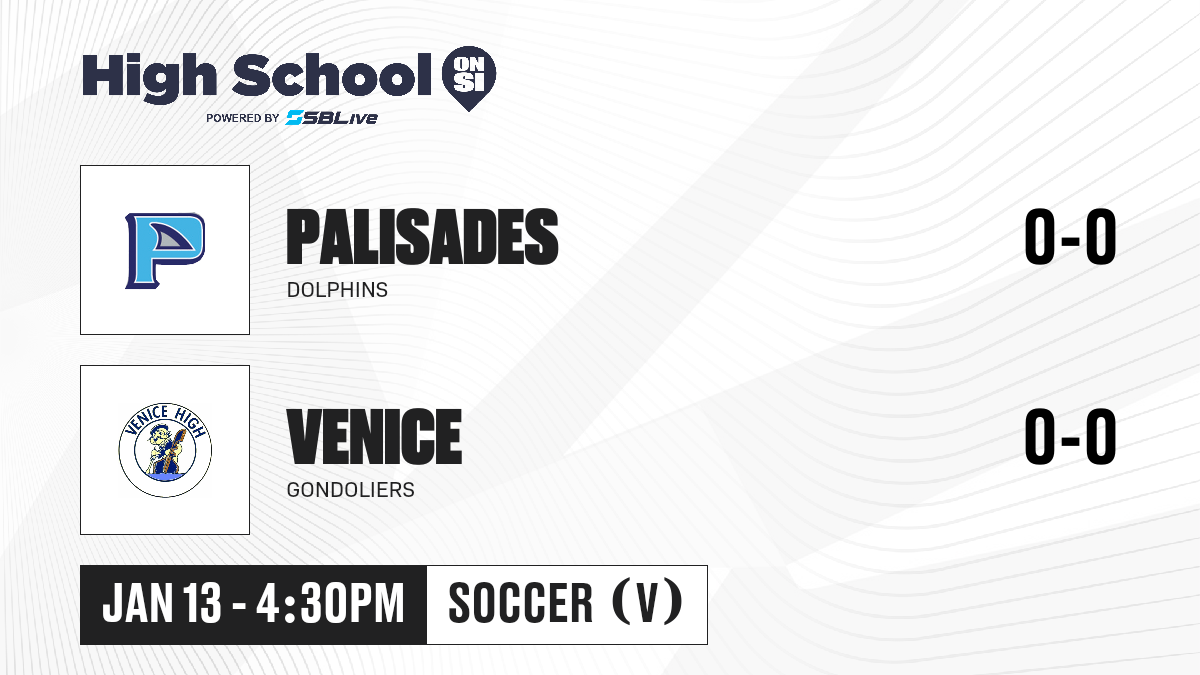 High School ON SI
POWERED BY SBLive

PALISADES
DOLPHINS
0-0

VENICE HIGH

VENICE
GONDOLIERS
0-0

JAN 13 - 4:30PM
SOCCER (V)